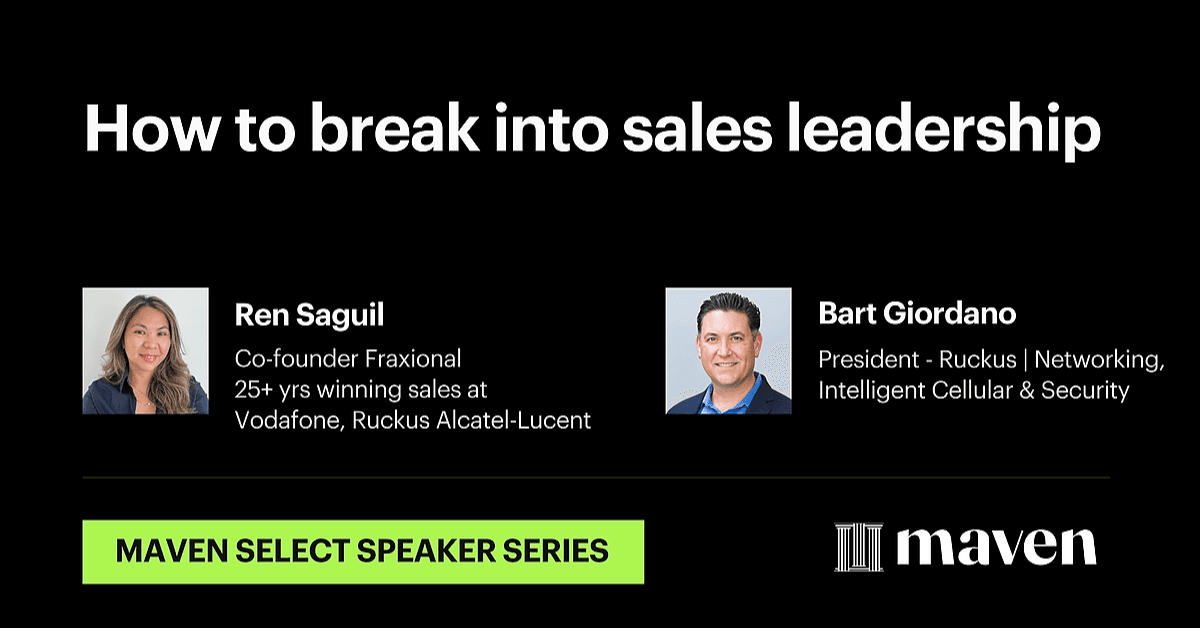 How to break into sales leadership

Ren Saguil
Co-founder Fraxional
25+ yrs winning sales at Vodafone, Ruckus Alcatel-Lucent

Bart Giordano
President - Ruckus | Networking, Intelligent Cellular & Security

MAVEN SELECT SPEAKER SERIES

maven